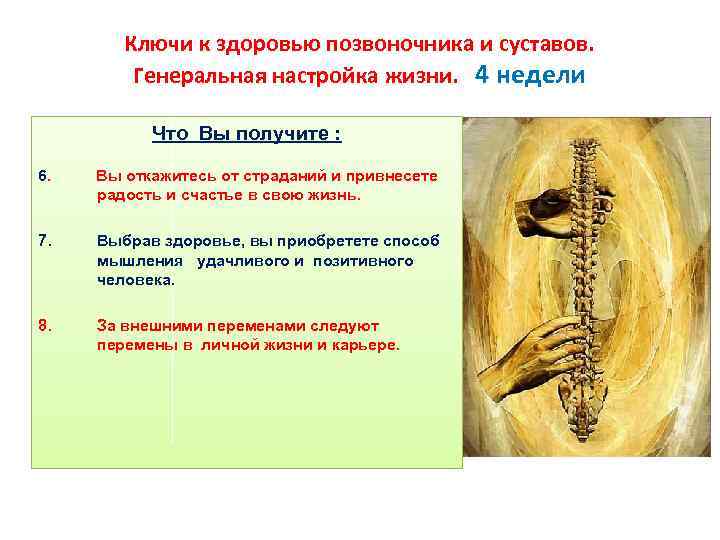 Ключи к здоровью позвоночника и суставов.
Генеральная настройка жизни. 4 недели

Что Вы получите :

6. Вы откажитесь от страданий и привнесете радость и счастье в свою жизнь.

7. Выбрав здоровье, вы приобретете способ мышления удачливого и позитивного человека.

8. За внешними переменами следуют перемены в личной жизни и карьере.